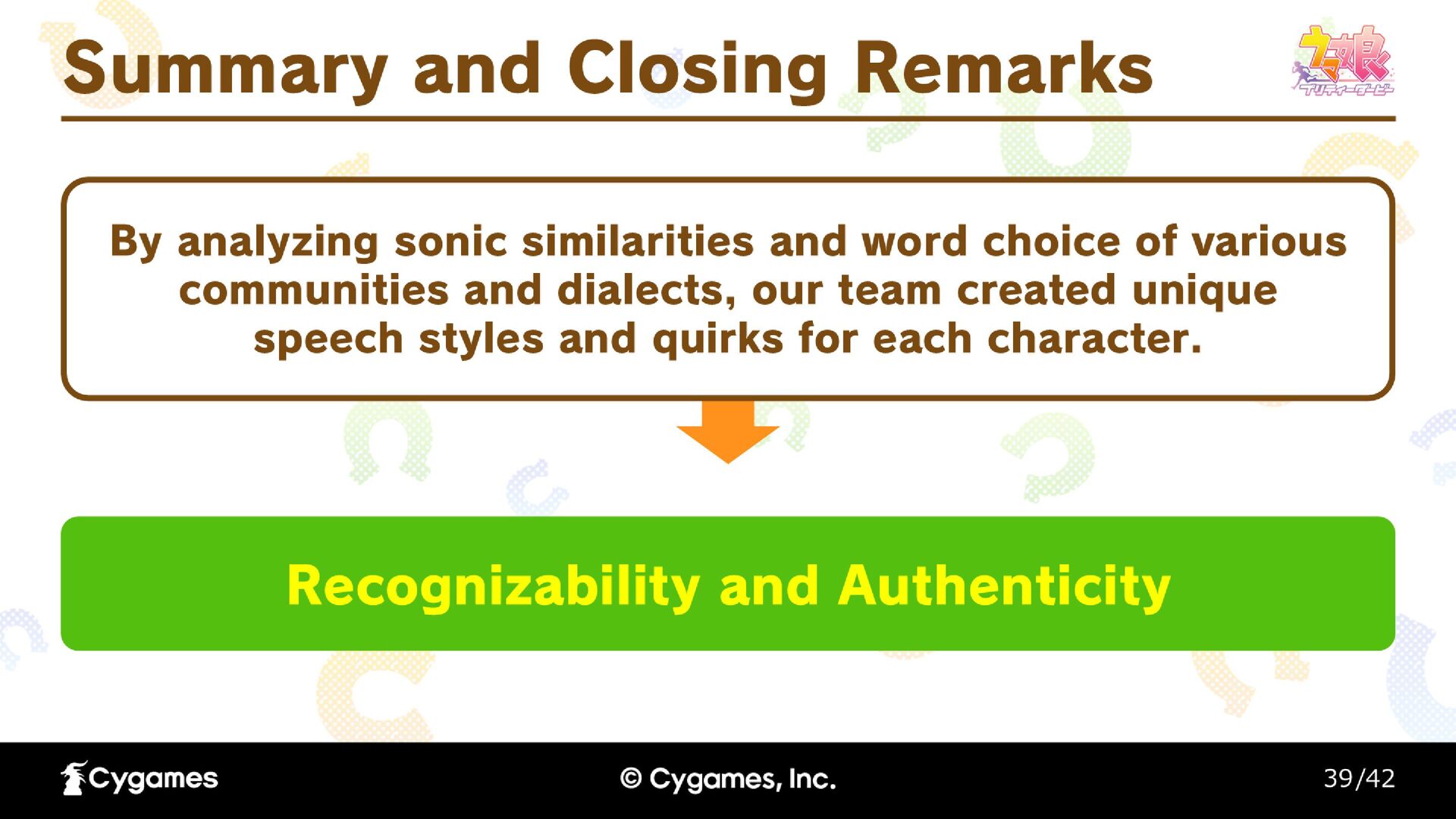 Summary and Closing Remarks

ウマ娘 プリティーダービー

By analyzing sonic similarities and word choice of various communities and dialects, our team created unique speech styles and quirks for each character.

Recognizability and Authenticity

Cygames

© Cygames, Inc.

39/42